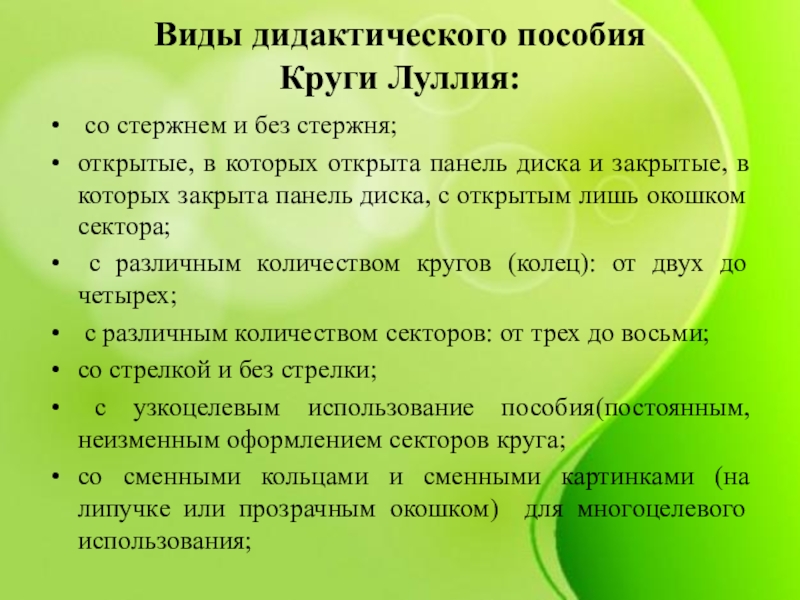 Виды дидактического пособия Круги Луллия:

• со стержнем и без стержня;

• открытые, в которых открыта панель диска и закрытые, в которых закрыта панель диска, с открытым лишь окошком сектора;

• с различным количеством кругов (колец): от двух до четырех;

• с различным количеством секторов: от трех до восьми;

• со стрелкой и без стрелки;

• с узкоцелевым использование пособия(постоянным, неизменным оформлением секторов круга;

• со сменными кольцами и сменными картинками (на липучке или прозрачным окошком) для многоцелевого использования;